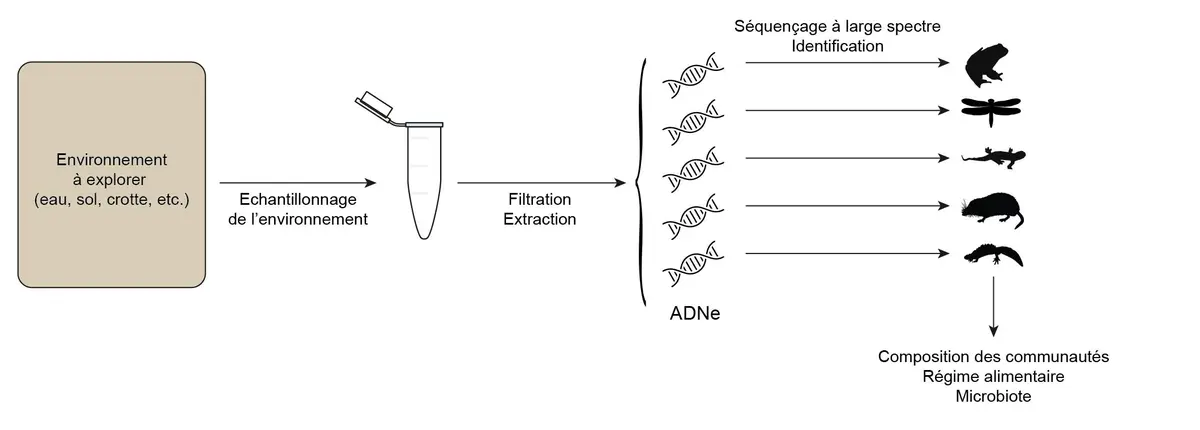 Environnement
à explorer
(eau, sol, crotte, etc.)

Echantillonnage
de l'environnement

Filtration
Extraction

ADNe

Séquençage à large spectre
Identification

Composition des communautés
Régime alimentaire
Microbiote